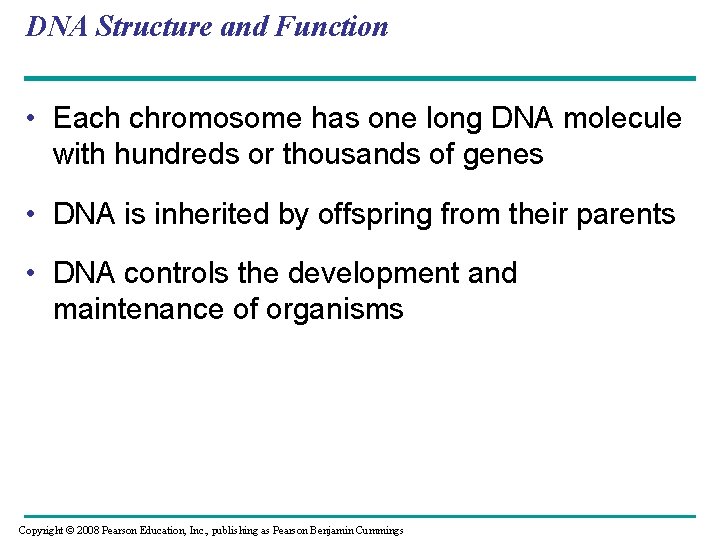 DNA Structure and Function

• Each chromosome has one long DNA molecule with hundreds or thousands of genes

• DNA is inherited by offspring from their parents

• DNA controls the development and maintenance of organisms

Copyright © 2008 Pearson Education, Inc., publishing as Pearson Benjamin Cummings